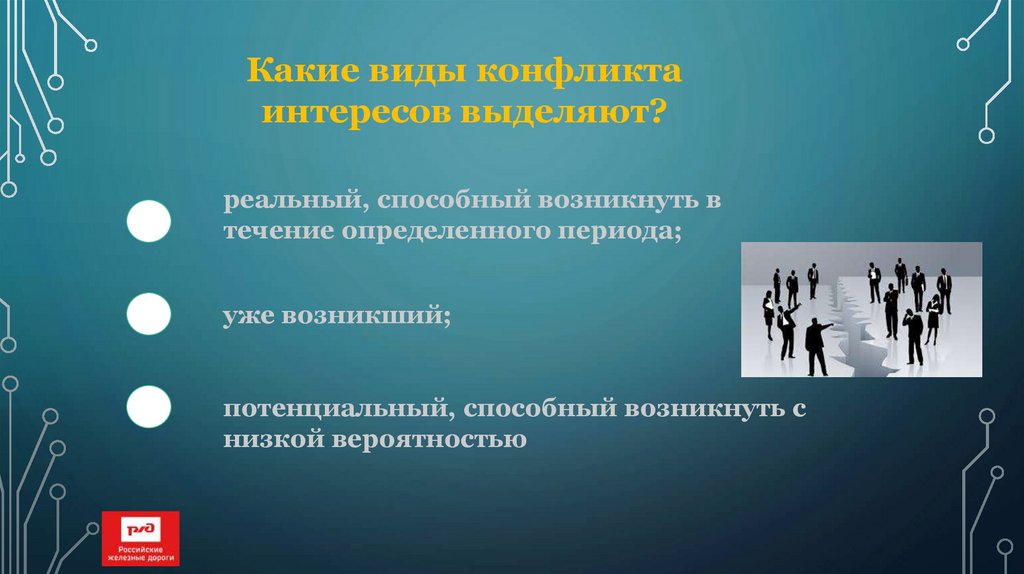 Какие виды конфликта интересов выделяют?

реальный, способный возникнуть в течение определенного периода;

уже возникший;

потенциальный, способный возникнуть с низкой вероятностью

РЖД
Российские железные дороги